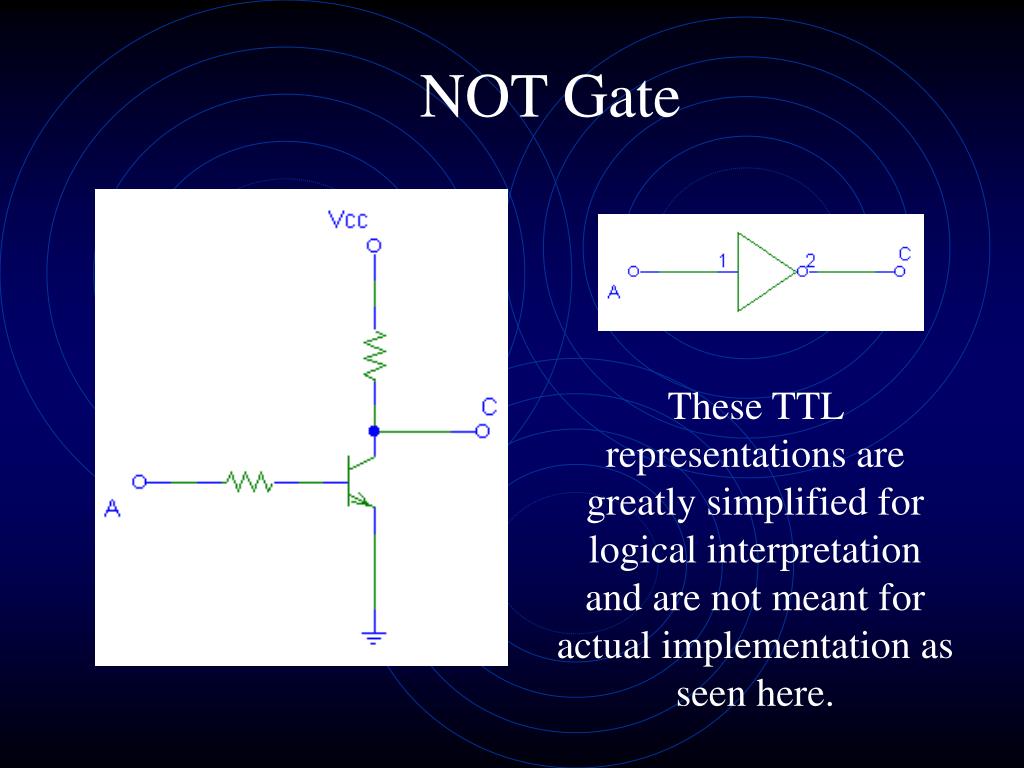 NOT Gate

Vcc

C

A

1

2

C

A

These TTL representations are greatly simplified for logical interpretation and are not meant for actual implementation as seen here.